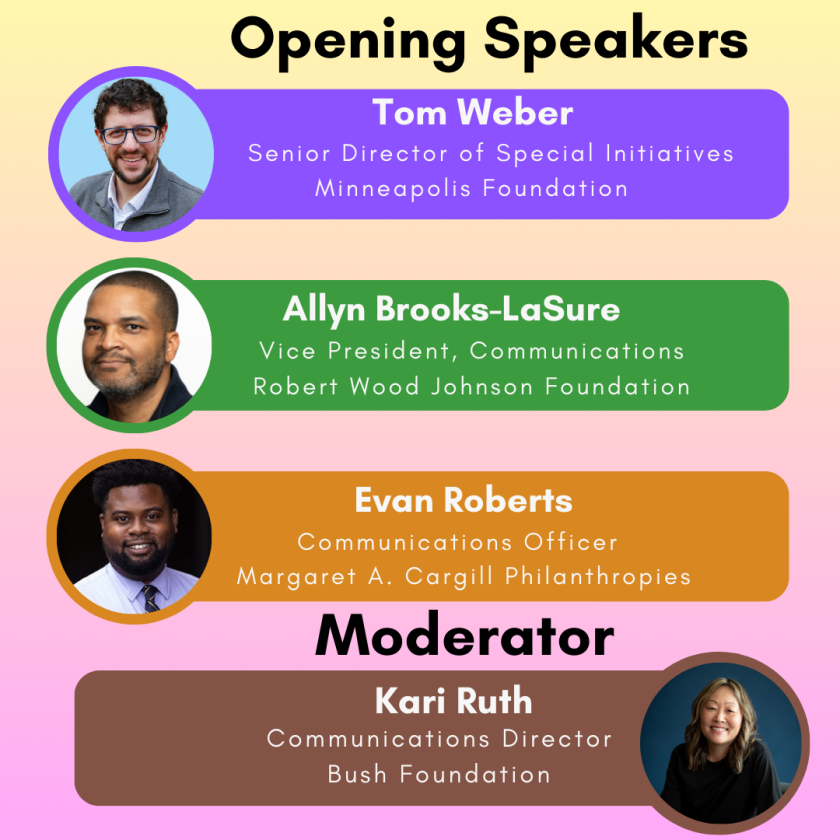 Opening Speakers

Tom Weber
Senior Director of Special Initiatives
Minneapolis Foundation

Allyn Brooks-LaSure
Vice President, Communications
Robert Wood Johnson Foundation

Evan Roberts
Communications Officer
Margaret A. Cargill Philanthropies

Moderator

Kari Ruth
Communications Director
Bush Foundation